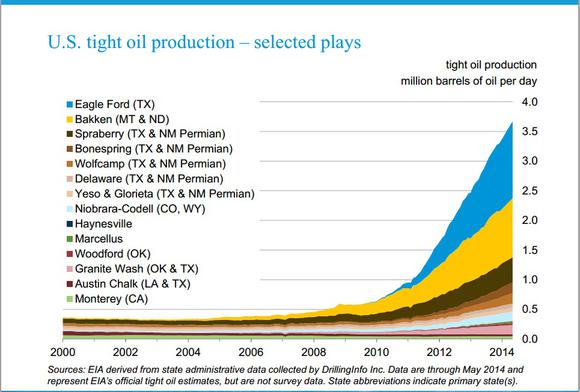 U.S. tight oil production – selected plays

tight oil production
million barrels of oil per day

Eagle Ford (TX)
Bakken (MT & ND)
Spraberry (TX & NM Permian)
Bonespring (TX & NM Permian)
Wolfcamp (TX & NM Permian)
Delaware (TX & NM Permian)
Yeso & Glorieta (TX & NM Permian)
Niobrara-Codell (CO, WY)
Haynesville
Marcellus
Woodford (OK)
Granite Wash (OK & TX)
Austin Chalk (LA & TX)
Monterey (CA)

4.0
3.5
3.0
2.5
2.0
1.5
1.0
0.5
0.0

2000 2002 2004 2006 2008 2010 2012 2014

Sources: EIA derived from state administrative data collected by DrillingInfo Inc. Data are through May 2014 and represent EIA's official tight oil estimates, but are not survey data. State abbreviations indicate primary state(s).